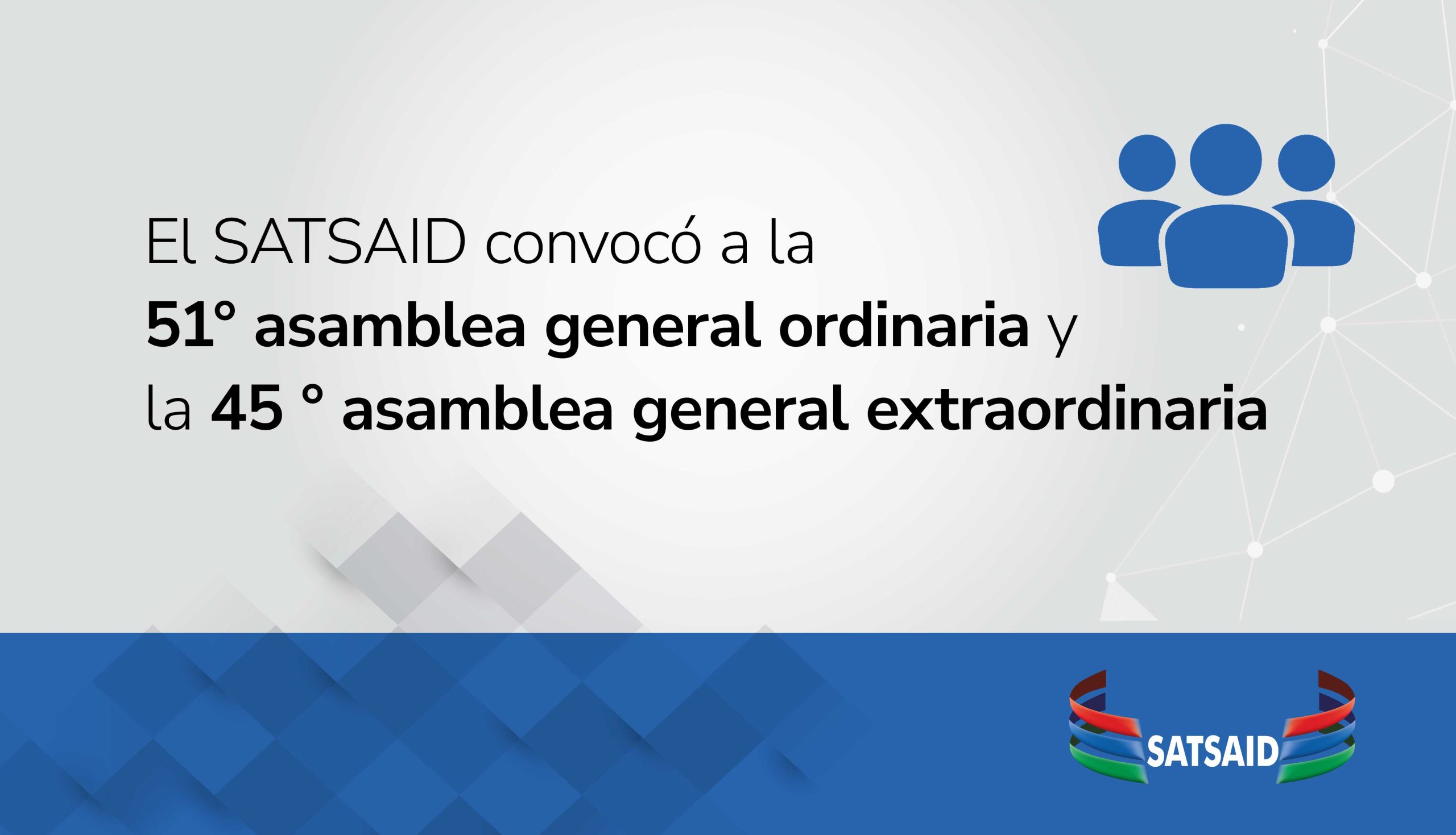 El SATSAID convocó a la
51° asamblea general ordinaria y
la 45 ° asamblea general extraordinaria

SATSAID